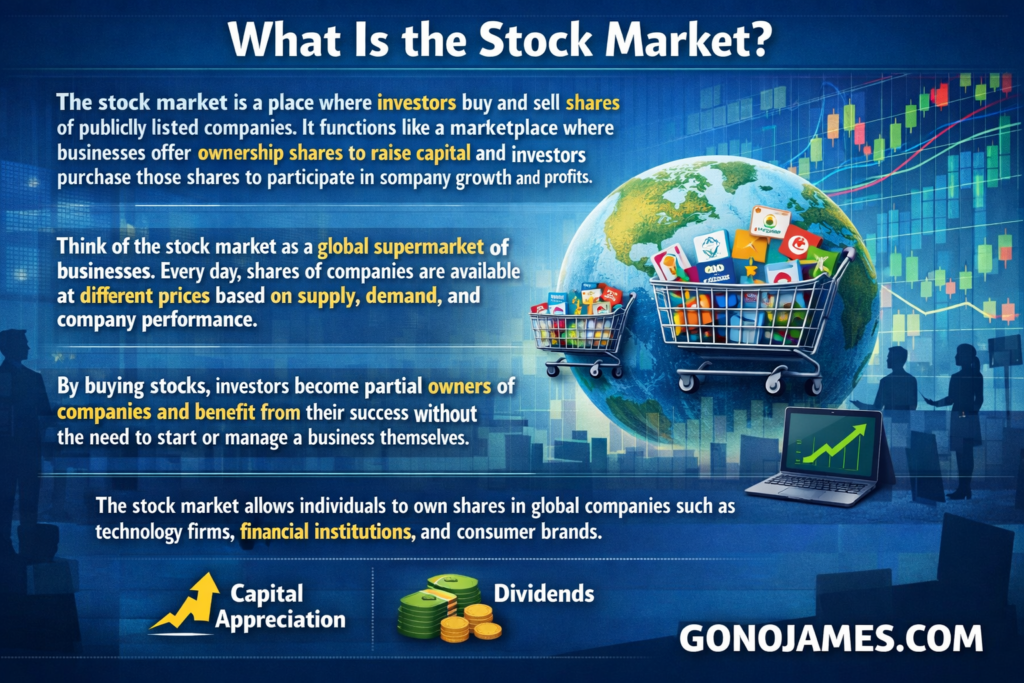 What Is the Stock Market?

The stock market is a place where investors buy and sell shares of publiclly listed companies. It functions like a marketplace where businesses offer ownership shares to raise capital and investors purchase those shares to participate in sompany growth and profits.

Think of the stock market as a global supermarket of businesses. Every day, shares of companies are available at different prices based on supply, demand, and company performance.

By buying stocks, investors become partial owners of companies and benefit from their success without the need to start or manage a business themselves.

The stock market allows individuals to own shares in global companies such as technology firms, financial institutions, and consumer brands.

Capital Appreciation

Dividends

GONOJAMES.COM